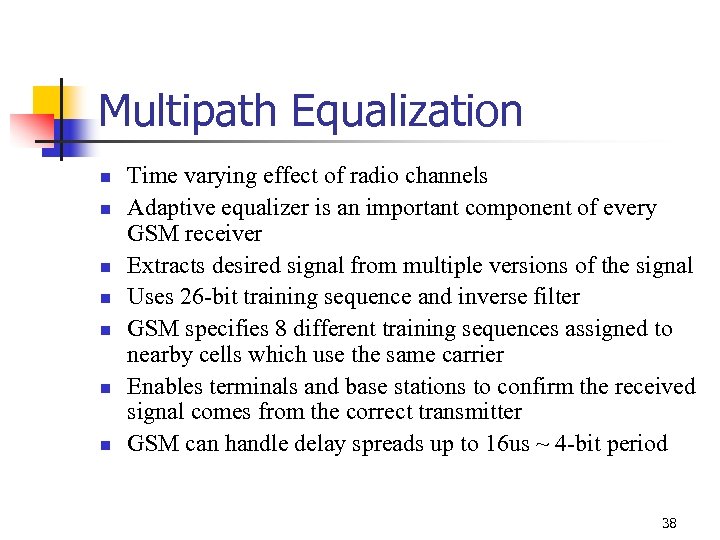 Multipath Equalization

- Time varying effect of radio channels
- Adaptive equalizer is an important component of every GSM receiver
- Extracts desired signal from multiple versions of the signal
- Uses 26-bit training sequence and inverse filter
- GSM specifies 8 different training sequences assigned to nearby cells which use the same carrier
- Enables terminals and base stations to confirm the received signal comes from the correct transmitter
- GSM can handle delay spreads up to 16us ~ 4-bit period

38